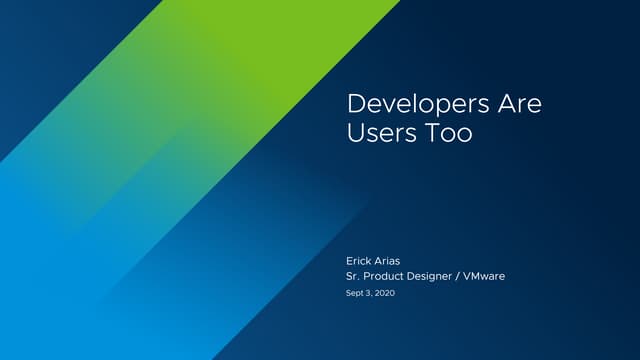 Developers Are Users Too

Erick Arias
Sr. Product Designer / VMware
Sept 3, 2020